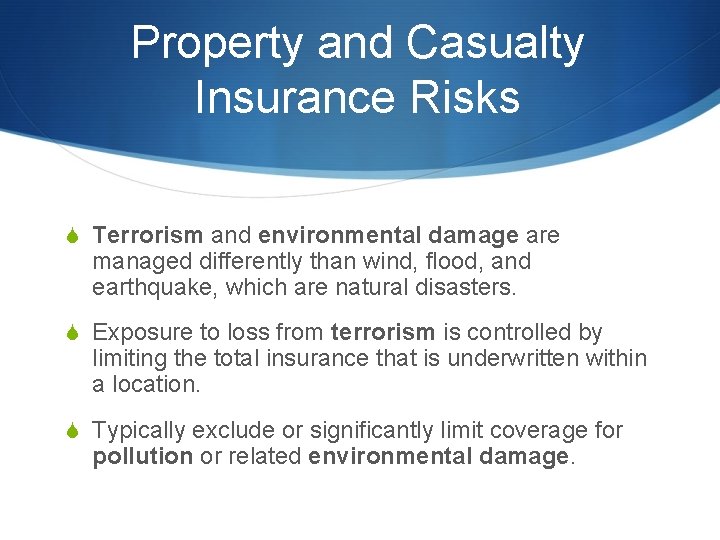 Property and Casualty Insurance Risks

Terrorism and environmental damage are managed differently than wind, flood, and earthquake, which are natural disasters.

Exposure to loss from terrorism is controlled by limiting the total insurance that is underwritten within a location.

Typically exclude or significantly limit coverage for pollution or related environmental damage.